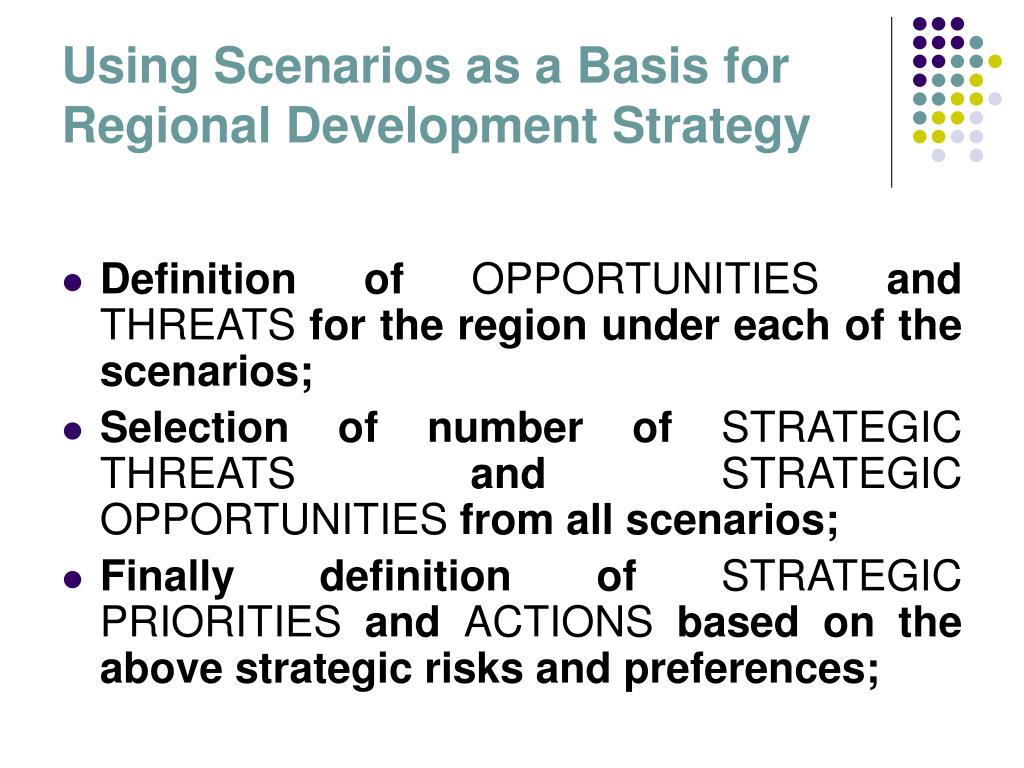 Using Scenarios as a Basis for Regional Development Strategy

- Definition of OPPORTUNITIES and THREATS for the region under each of the scenarios;
- Selection of number of STRATEGIC THREATS and STRATEGIC OPPORTUNITIES from all scenarios;
- Finally definition of STRATEGIC PRIORITIES and ACTIONS based on the above strategic risks and preferences;